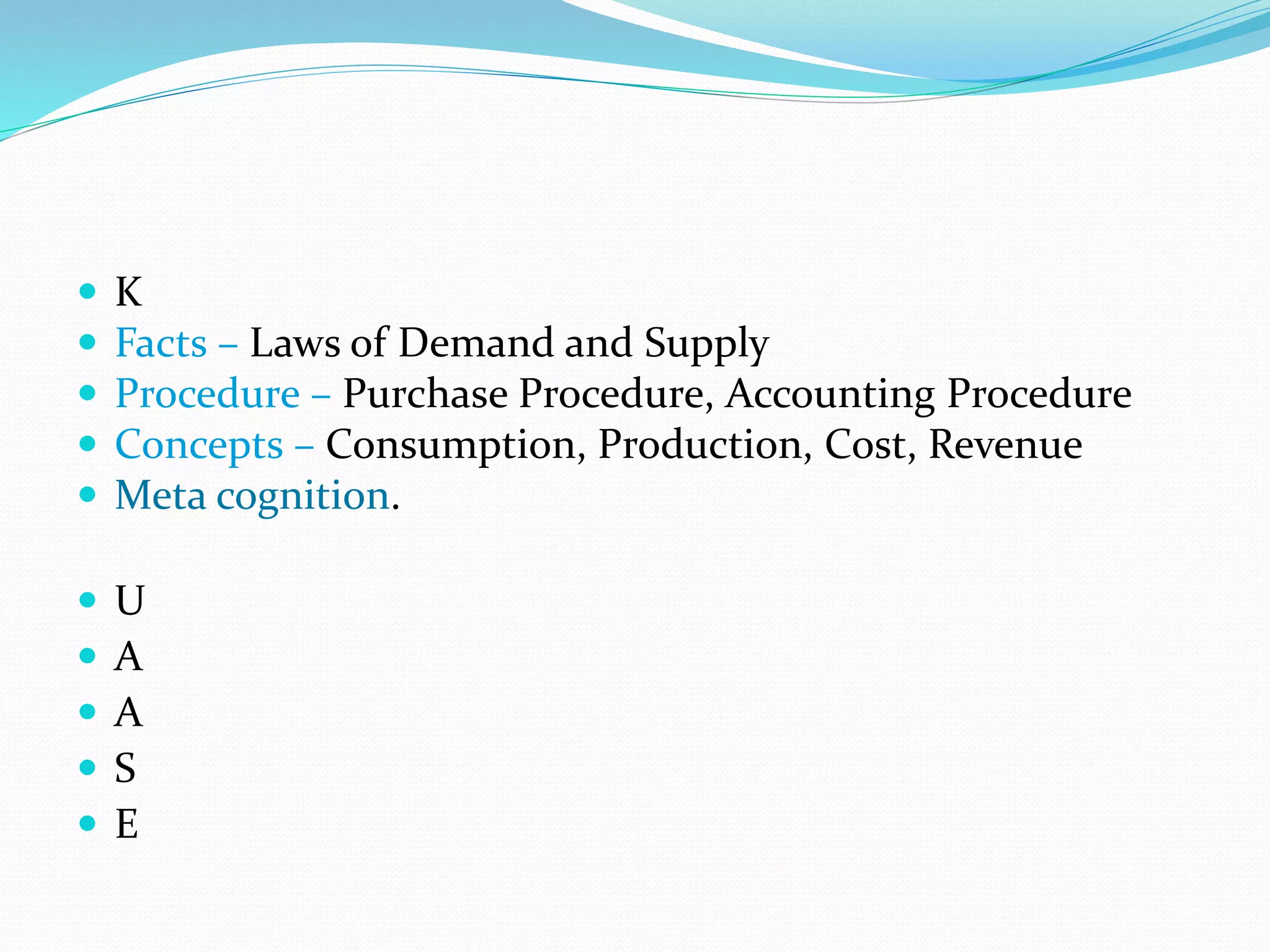 - K
- Facts – Laws of Demand and Supply
- Procedure – Purchase Procedure, Accounting Procedure
- Concepts – Consumption, Production, Cost, Revenue
- Meta cognition.

- U
- A
- A
- S
- E